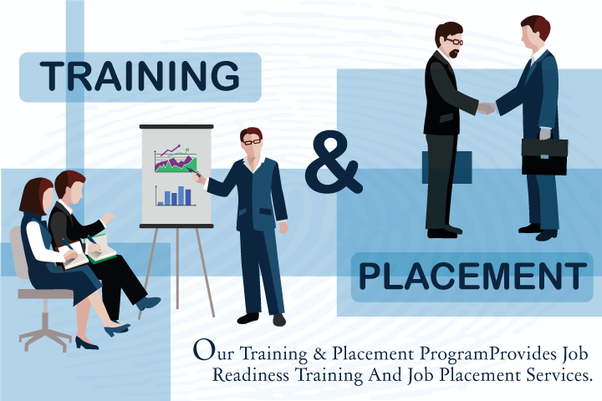 TRAINING

&

PLACEMENT

Our Training & Placement ProgramProvides Job Readiness Training And Job Placement Services.